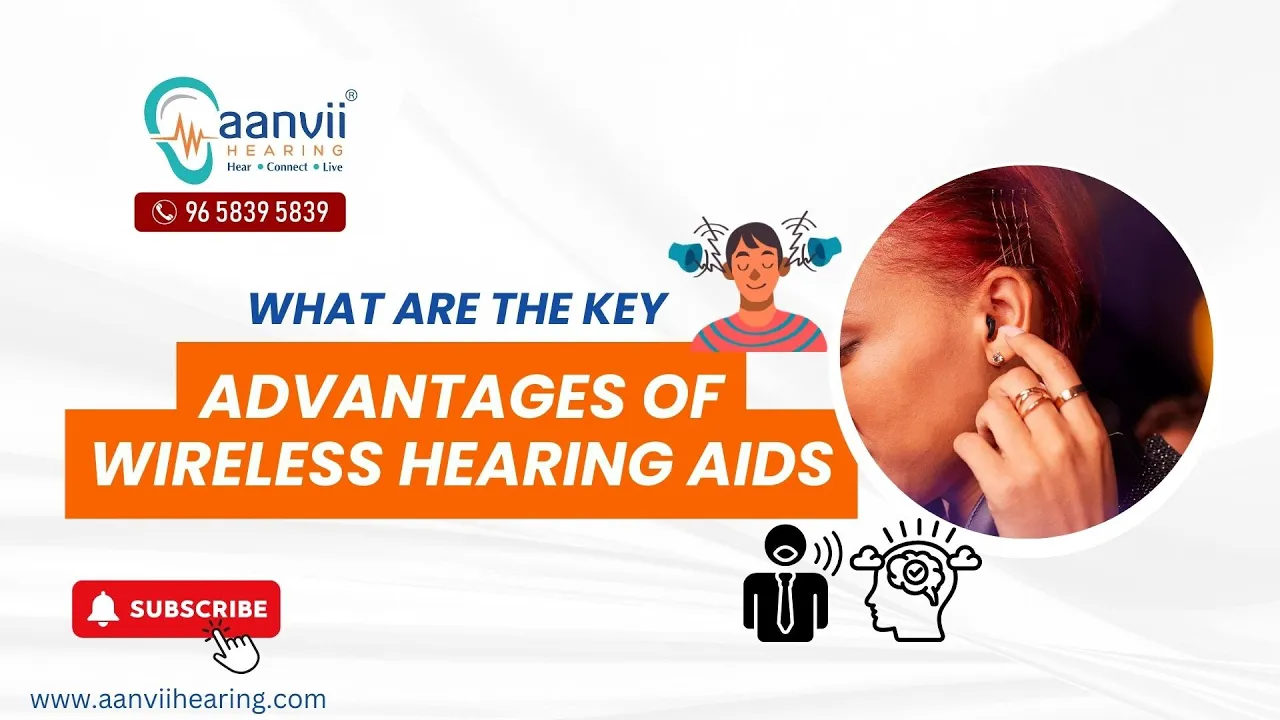 aanvii®
HEARING
Hear • Connect • Live

96 5839 5839

WHAT ARE THE KEY
ADVANTAGES OF
WIRELESS HEARING AIDS

SUBSCRIBE

www.aanviihearing.com